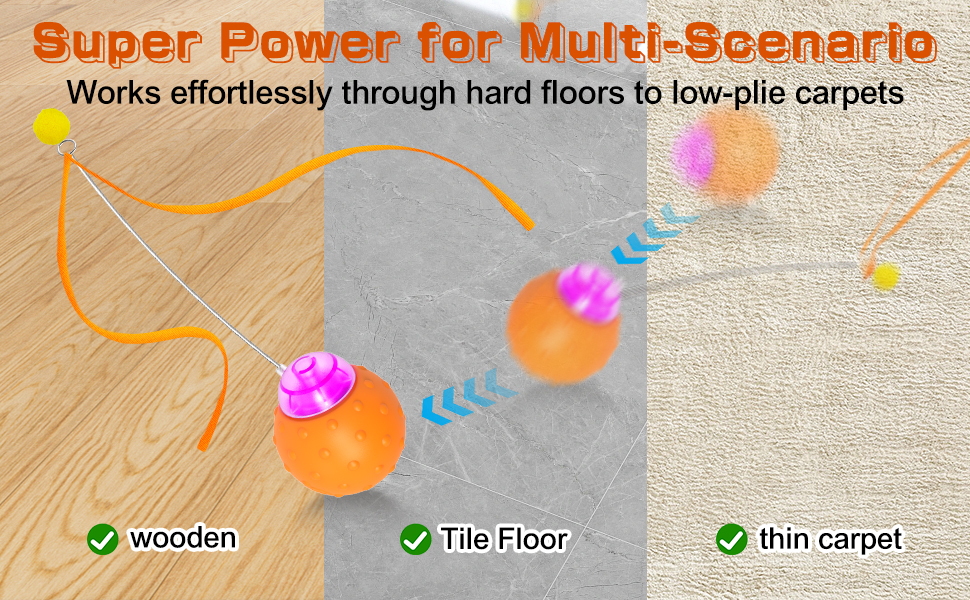 Super Power for Multi-Scenario
Works effortlessly through hard floors to low-plie carpets

wooden

Tile Floor

thin carpet